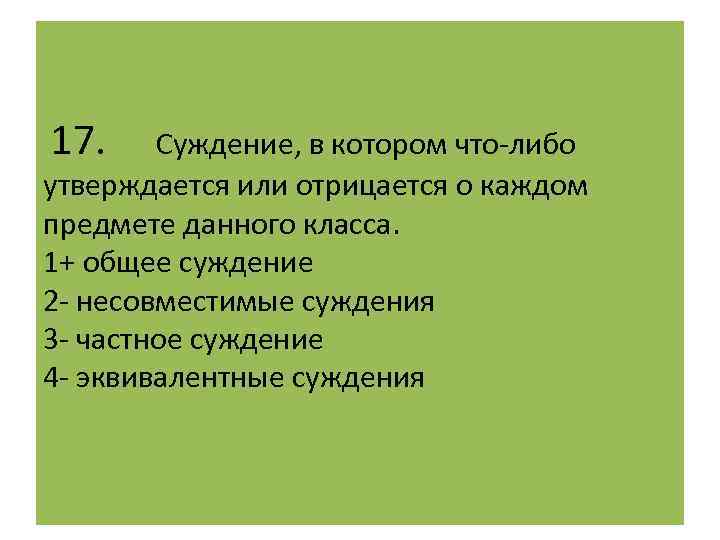 17. Суждение, в котором что-либо утверждается или отрицается о каждом предмете данного класса.
1+ общее суждение
2- несовместимые суждения
3- частное суждение
4- эквивалентные суждения